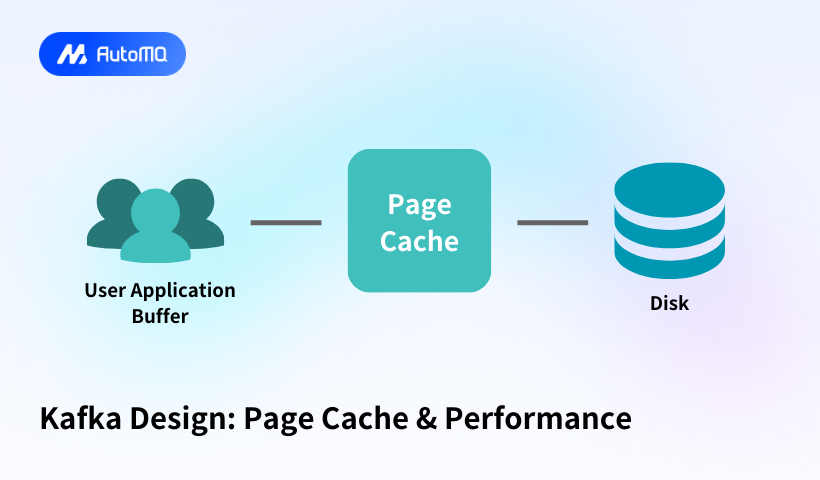 AutoMQ

User Application Buffer

Page Cache

Disk

Kafka Design: Page Cache & Performance